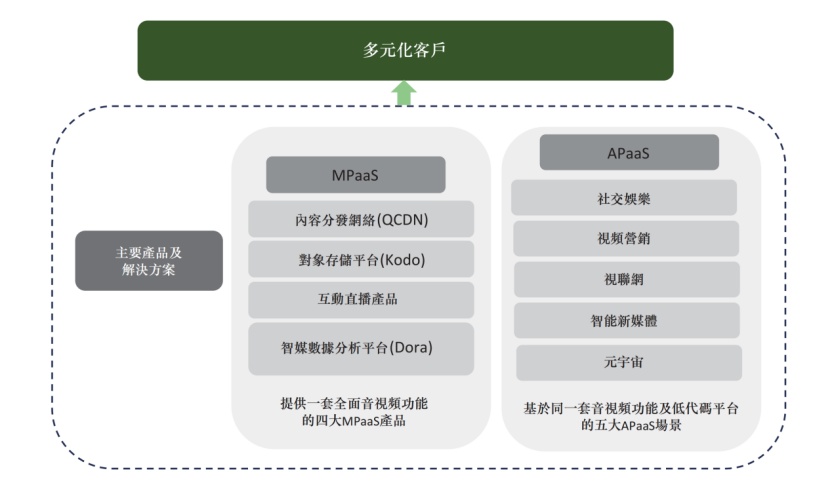 多元化客戶

主要產品及解決方案

MPaaS

內容分發網絡(QCDN)

對象存儲平台(Kodo)

互動直播產品

智媒數據分析平台(Dora)

提供一套全面音視頻功能的四大MPaaS產品

APaaS

社交娛樂

視頻營銷

視聯網

智能新媒體

元宇宙

基於同一套音視頻功能及低代碼平台的五大APaaS場景